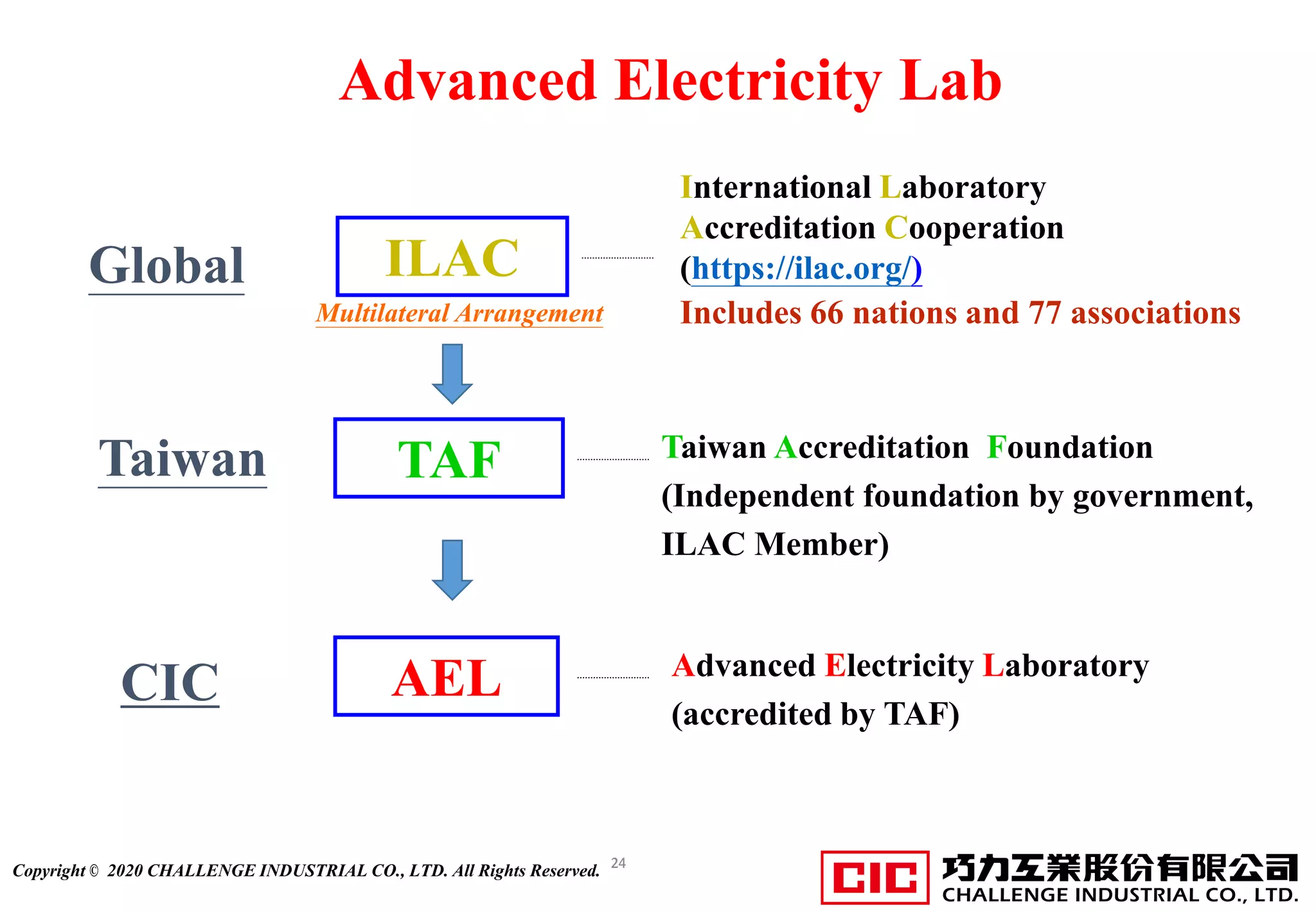 Advanced Electricity Lab

Global

ILAC

Multilateral Arrangement

International Laboratory Accreditation Cooperation (https://ilac.org/)

Includes 66 nations and 77 associations

Taiwan

TAF

Taiwan Accreditation Foundation (Independent foundation by government, ILAC Member)

CIC

AEL

Advanced Electricity Laboratory (accredited by TAF)

Copyright © 2020 CHALLENGE INDUSTRIAL CO., LTD. All Rights Reserved. 24

CIC 巧力工業股份有限公司 CHALLENGE INDUSTRIAL CO., LTD.